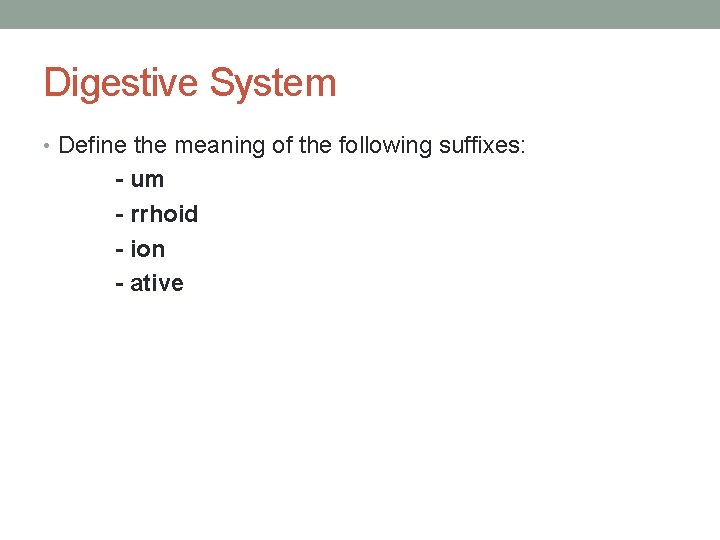 Digestive System

• Define the meaning of the following suffixes:

- um
- rrhoid
- ion
- ative